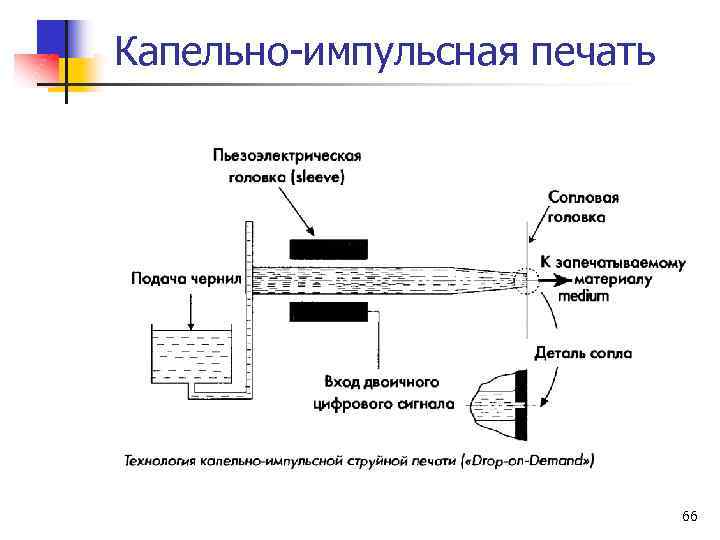 Капельно-импульсная печать

Пьезоэлектрическая головка (sleeve)

Сопловая головка

Подача чернил

К запечатываемому материалу medium

Деталь сопла

Вход двоичного цифрового сигнала

Технология капельно-импульсной струйной печати («Drop-on-Demand»)

66